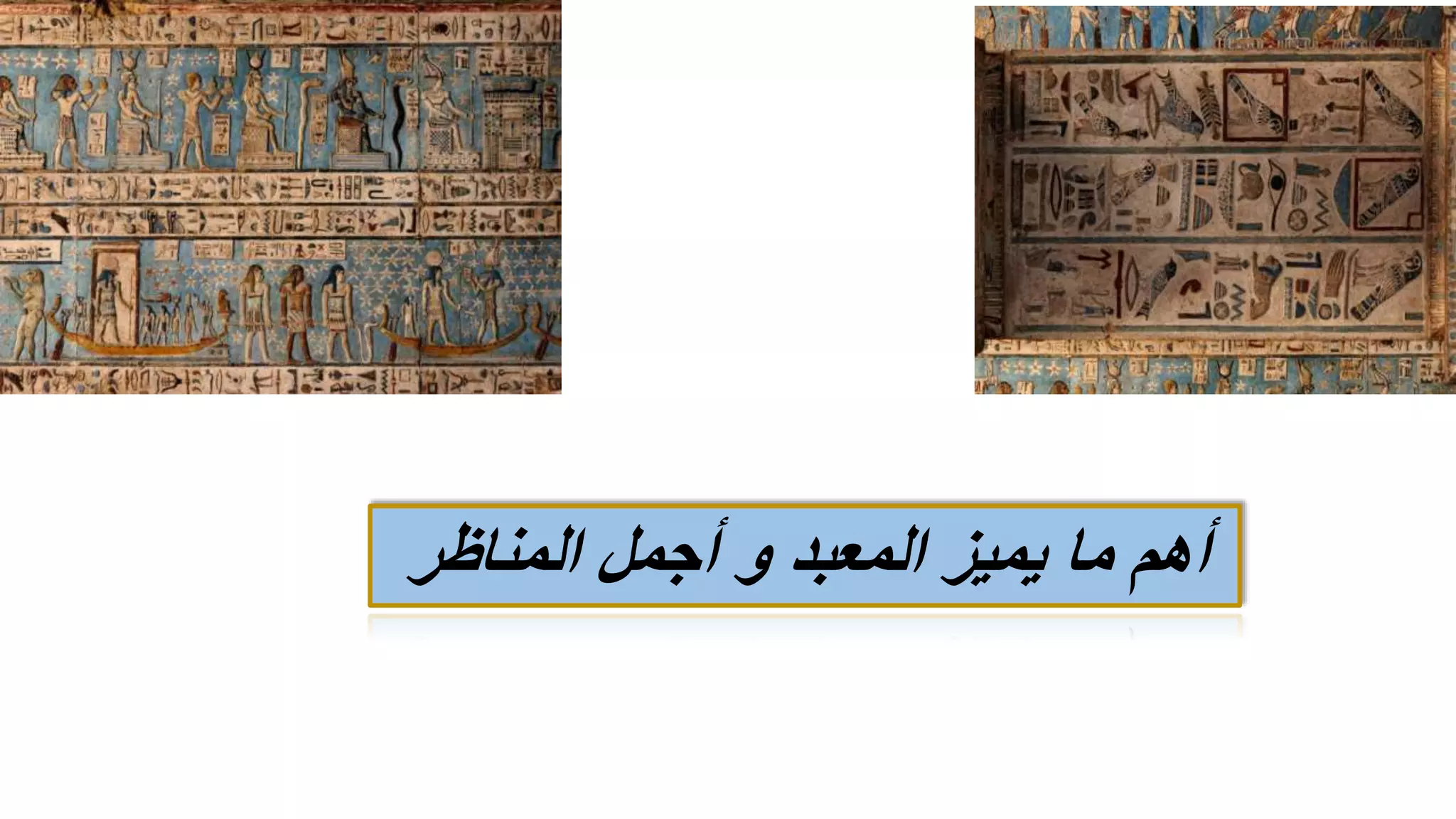 أهم ما يميز المعبد و أجمل المناظر